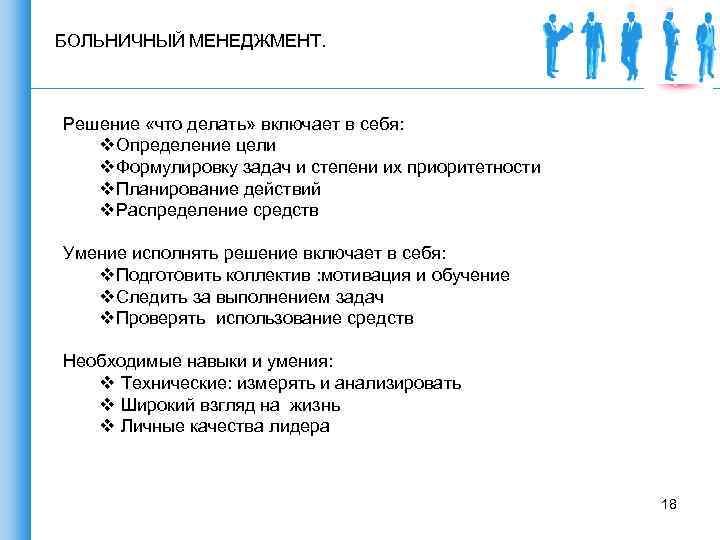 БОЛЬНИЧНЫЙ МЕНЕДЖМЕНТ.

Решение «что делать» включает в себя:
❖Определение цели
❖Формулировку задач и степени их приоритетности
❖Планирование действий
❖Распределение средств

Умение исполнять решение включает в себя:
❖Подготовить коллектив :мотивация и обучение
❖Следить за выполнением задач
❖Проверять  использование средств

Необходимые навыки и умения:
❖ Технические: измерять и анализировать
❖ Широкий взгляд на  жизнь
❖ Личные качества лидера

18